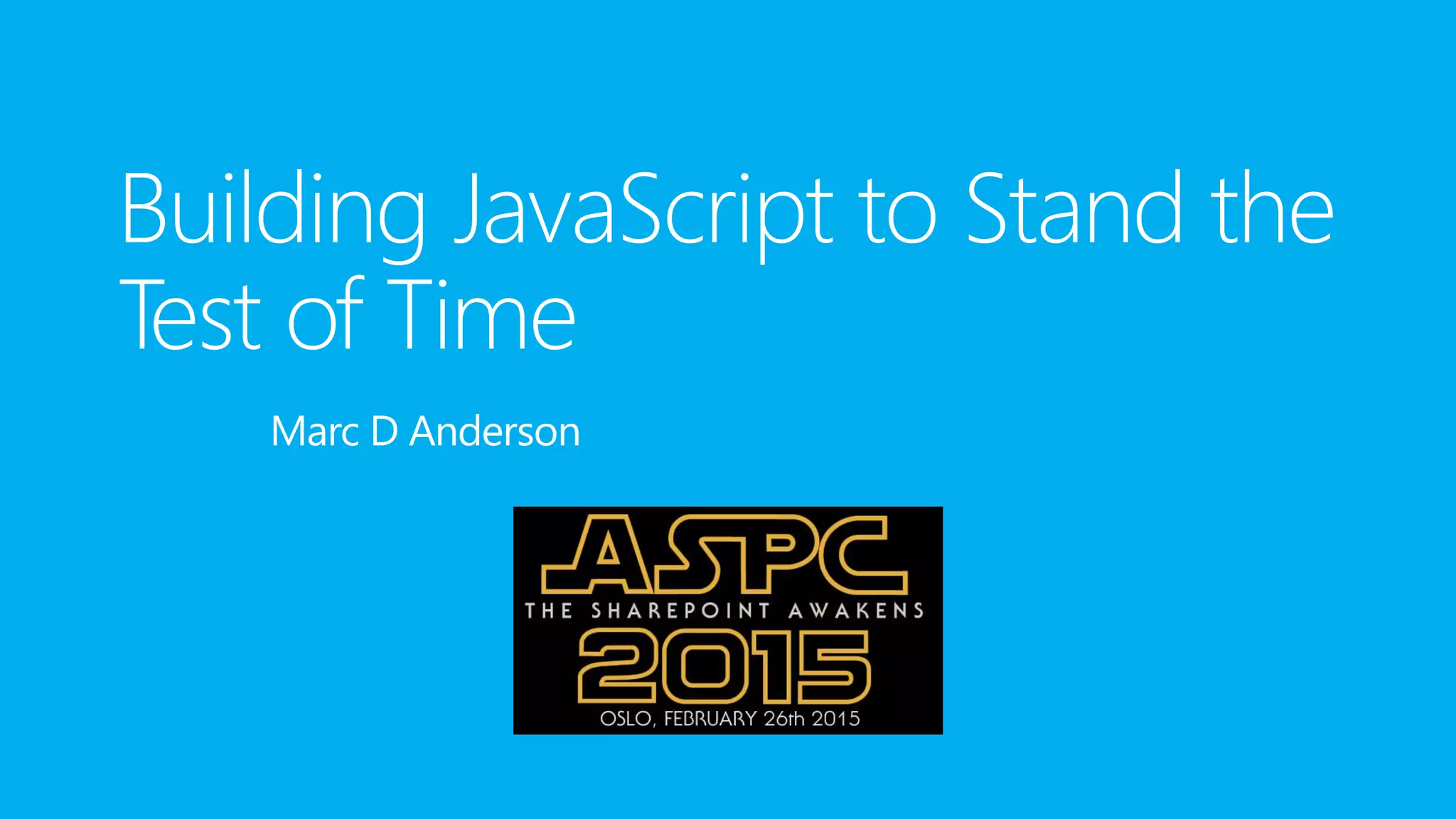 Building JavaScript to Stand the Test of Time

Marc D Anderson

ASPC
THE SHAREPOINT AWAKENS
2015
OSLO, FEBRUARY 26th 2015